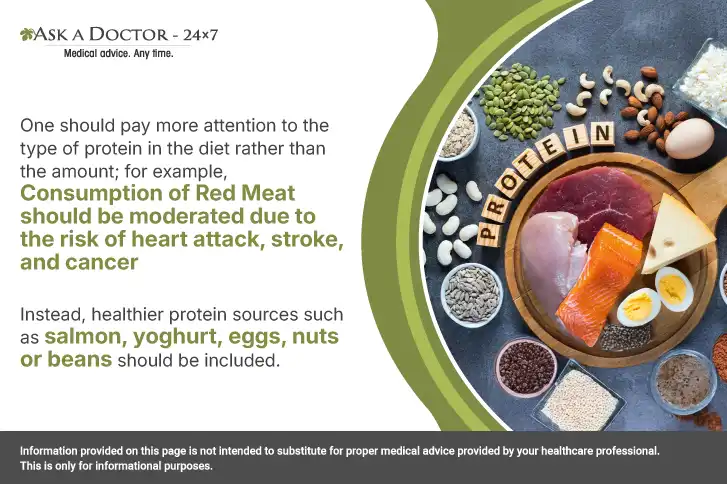 ASK A DOCTOR - 24×7
Medical advice. Any time.

One should pay more attention to the type of protein in the diet rather than the amount; for example, Consumption of Red Meat should be moderated due to the risk of heart attack, stroke, and cancer

Instead, healthier protein sources such as salmon, yoghurt, eggs, nuts or beans should be included.

PROTEIN

Information provided on this page is not intended to substitute for proper medical advice provided by your healthcare professional. This is only for informational purposes.